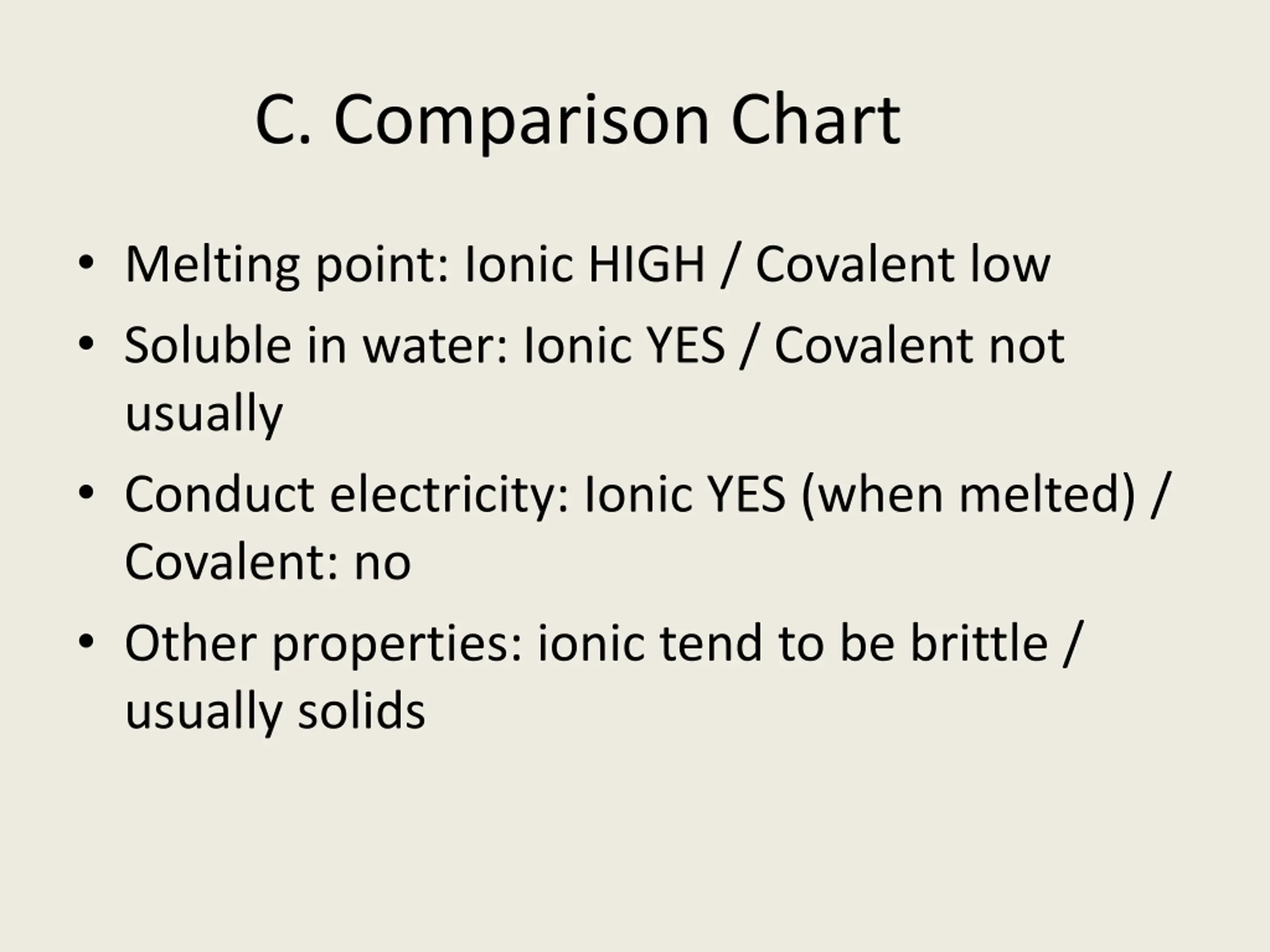 C. Comparison Chart

• Melting point: Ionic HIGH / Covalent low
• Soluble in water: Ionic YES / Covalent not usually
• Conduct electricity: Ionic YES (when melted) / Covalent: no
• Other properties: ionic tend to be brittle / usually solids